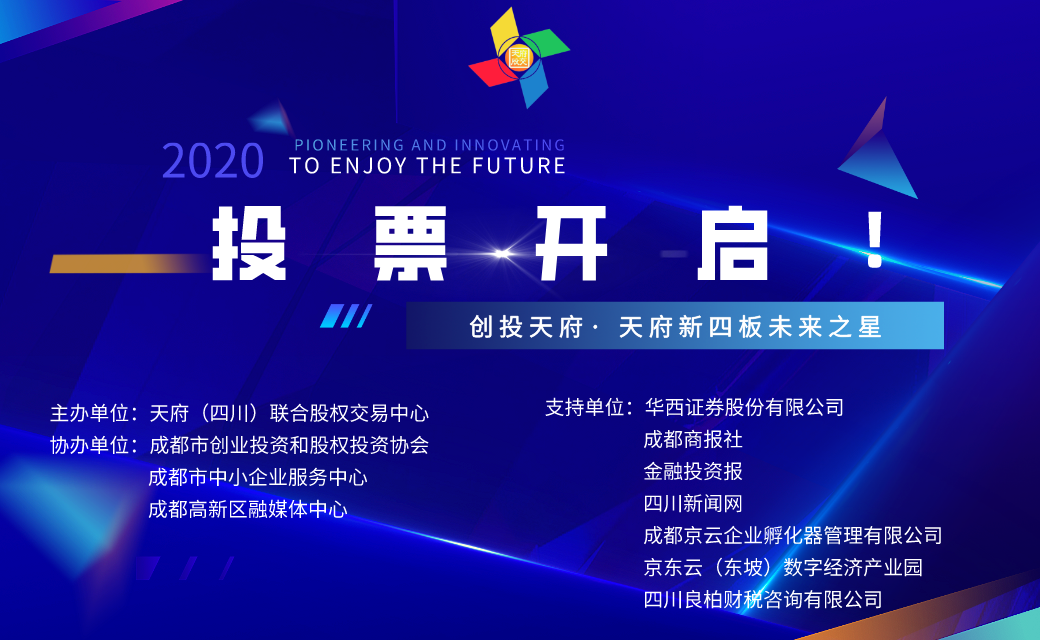 2020 PIONEERING AND INNOVATING
TO ENJOY THE FUTURE

投 票 开 启 ！

创投天府· 天府新四板未来之星

主办单位：天府（四川）联合股权交易中心
协办单位：成都市创业投资和股权投资协会
成都市中小企业服务中心
成都高新区融媒体中心

支持单位：华西证券股份有限公司
成都商报社
金融投资报
四川新闻网
成都京云企业孵化器管理有限公司
京东云（东坡）数字经济产业园
四川良柏财税咨询有限公司